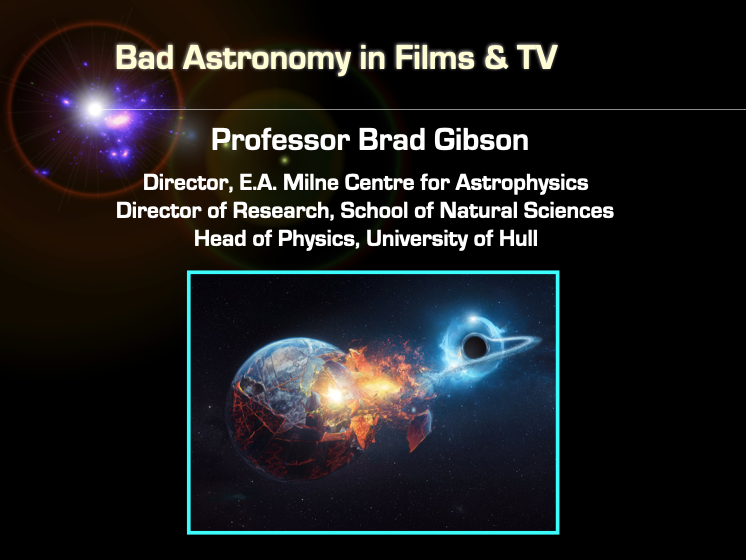 Bad Astronomy in Films & TV

Professor Brad Gibson

Director, E.A. Milne Centre for Astrophysics
Director of Research, School of Natural Sciences
Head of Physics, University of Hull